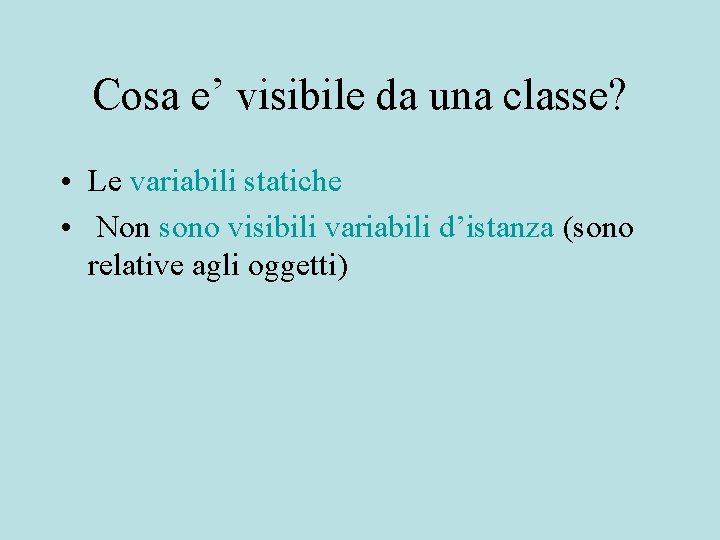 Cosa e’ visibile da una classe?

• Le variabili statiche
• Non sono visibili variabili d’istanza (sono relative agli oggetti)